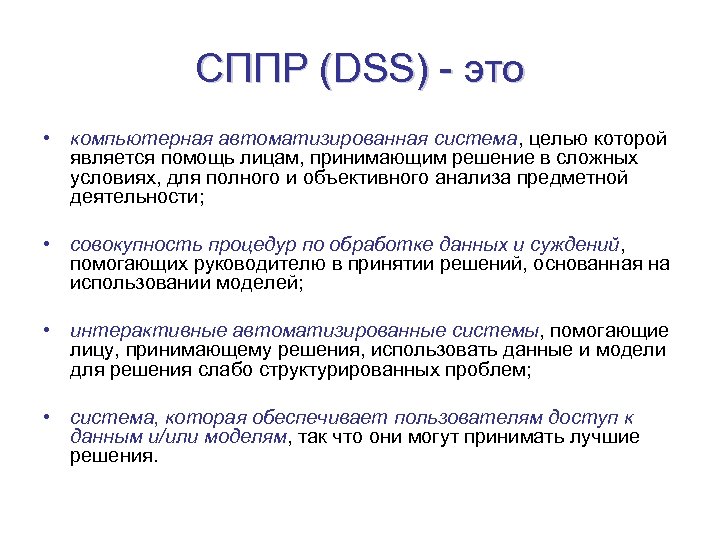 СППР (DSS) - это

• компьютерная автоматизированная система, целью которой является помощь лицам, принимающим решение в сложных условиях, для полного и объективного анализа предметной деятельности;

• совокупность процедур по обработке данных и суждений, помогающих руководителю в принятии решений, основанная на использовании моделей;

• интерактивные автоматизированные системы, помогающие лицу, принимающему решения, использовать данные и модели для решения слабо структурированных проблем;

• система, которая обеспечивает пользователям доступ к данным и/или моделям, так что они могут принимать лучшие решения.